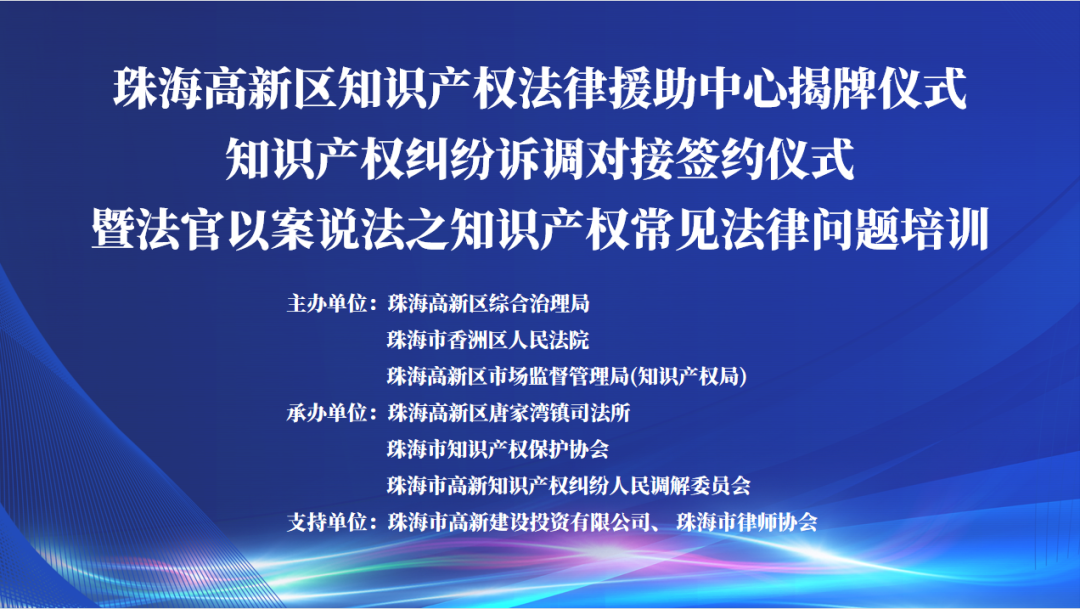 珠海高新区知识产权法律援助中心揭牌仪式
知识产权纠纷诉调对接签约仪式
暨法官以案说法之知识产权常见法律问题培训

主办单位：珠海高新区综合治理局
珠海市香洲区人民法院
珠海高新区市场监督管理局(知识产权局)
承办单位：珠海高新区唐家湾镇司法所
珠海市知识产权保护协会
珠海市高新知识产权纠纷人民调解委员会
支持单位：珠海市高新建设投资有限公司、珠海市律师协会